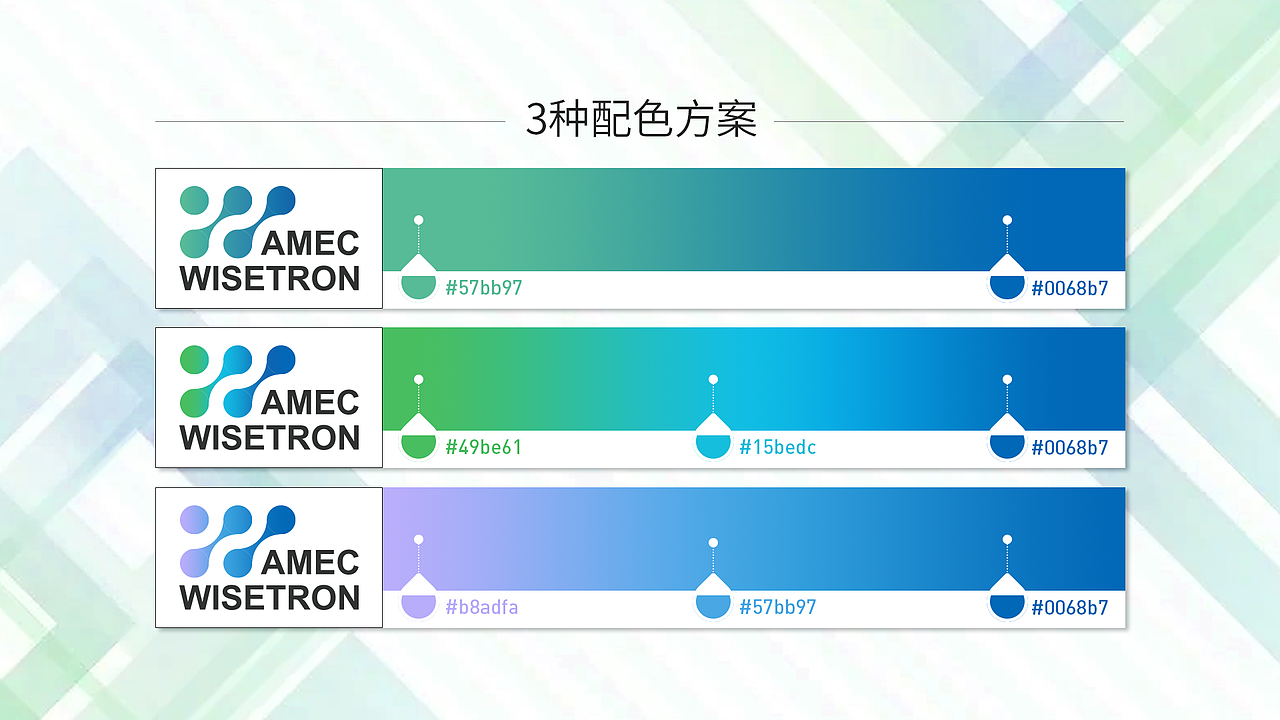 3种配色方案

AMEC
WISETRON

#57bb97

#0068b7

AMEC
WISETRON

#49be61

#15bedc

#0068b7

AMEC
WISETRON

#b8adfa

#57bb97

#0068b7